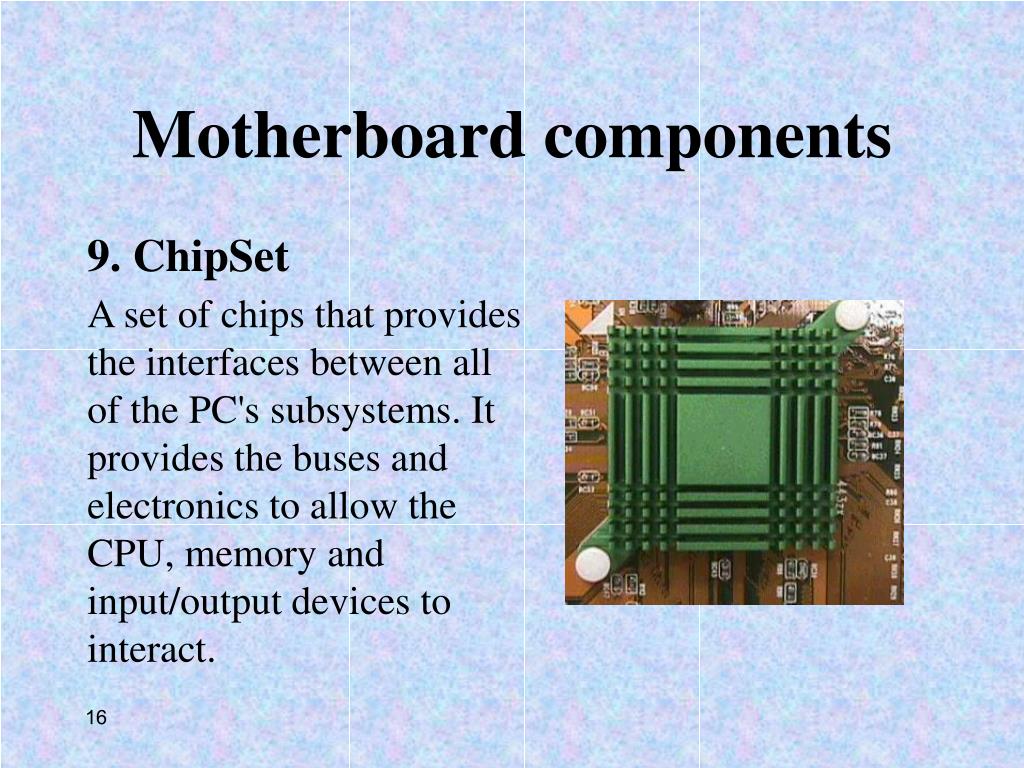 Motherboard components

9. ChipSet

A set of chips that provides the interfaces between all of the PC's subsystems. It provides the buses and electronics to allow the CPU, memory and input/output devices to interact.

16